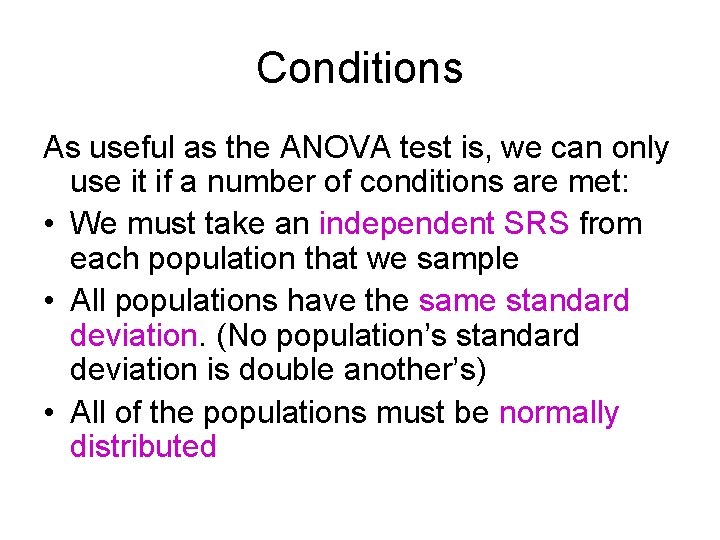 Conditions

As useful as the ANOVA test is, we can only use it if a number of conditions are met:

• We must take an independent SRS from each population that we sample

• All populations have the same standard deviation. (No population's standard deviation is double another's)

• All of the populations must be normally distributed